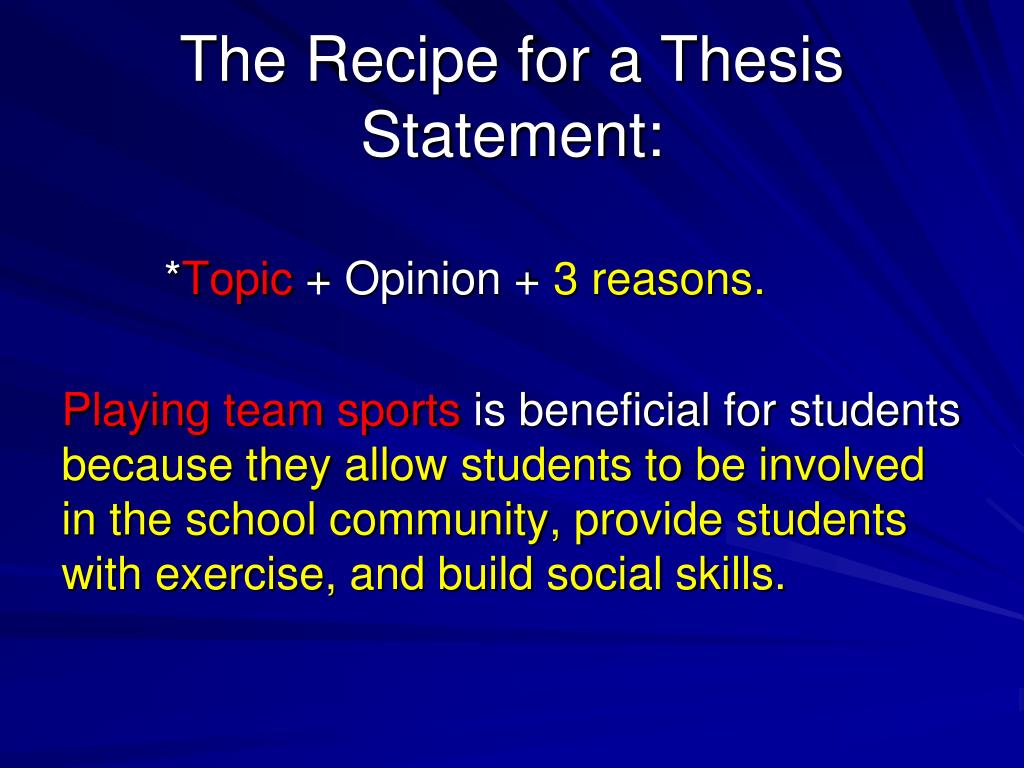 The Recipe for a Thesis Statement:

*Topic + Opinion + 3 reasons.

Playing team sports is beneficial for students because they allow students to be involved in the school community, provide students with exercise, and build social skills.